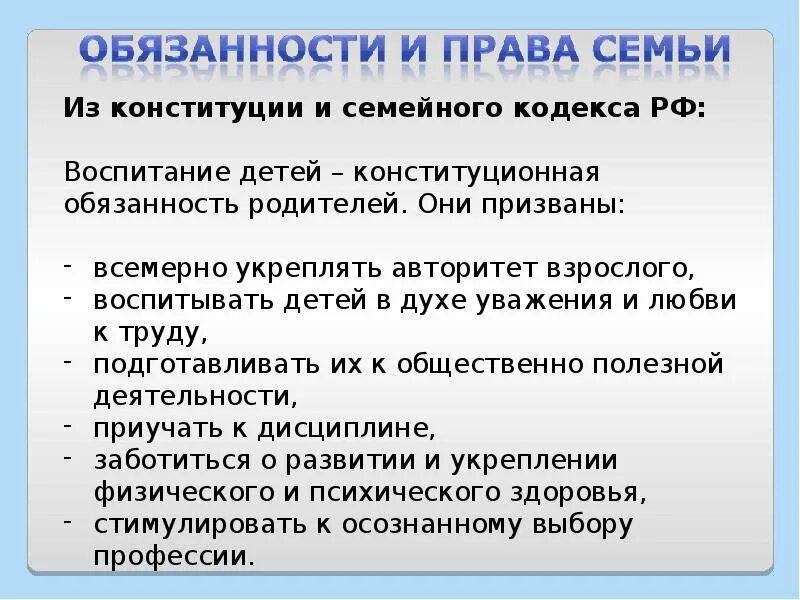 ОБЯЗАННОСТИ И ПРАВА СЕМЬИ

Из конституции и семейного кодекса РФ:

Воспитание детей – конституционная обязанность родителей. Они призваны:

- всемерно укреплять авторитет взрослого,
- воспитывать детей в духе уважения и любви к труду,
- подготавливать их к общественно полезной деятельности,
- приучать к дисциплине,
- заботиться о развитии и укреплении физического и психического здоровья,
- стимулировать к осознанному выбору профессии.